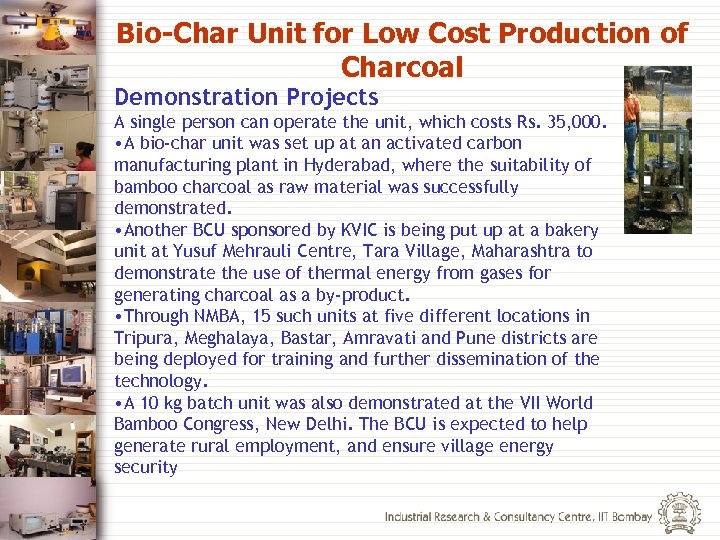 Bio-Char Unit for Low Cost Production of Charcoal

Demonstration Projects

A single person can operate the unit, which costs Rs. 35,000.

•A bio-char unit was set up at an activated carbon manufacturing plant in Hyderabad, where the suitability of bamboo charcoal as raw material was successfully demonstrated.

•Another BCU sponsored by KVIC is being put up at a bakery unit at Yusuf Mehrauli Centre, Tara Village, Maharashtra to demonstrate the use of thermal energy from gases for generating charcoal as a by-product.

•Through NMBA, 15 such units at five different locations in Tripura, Meghalaya, Bastar, Amravati and Pune districts are being deployed for training and further dissemination of the technology.

•A 10 kg batch unit was also demonstrated at the VII World Bamboo Congress, New Delhi. The BCU is expected to help generate rural employment, and ensure village energy security

Industrial Research & Consultancy Centre, IIT Bombay